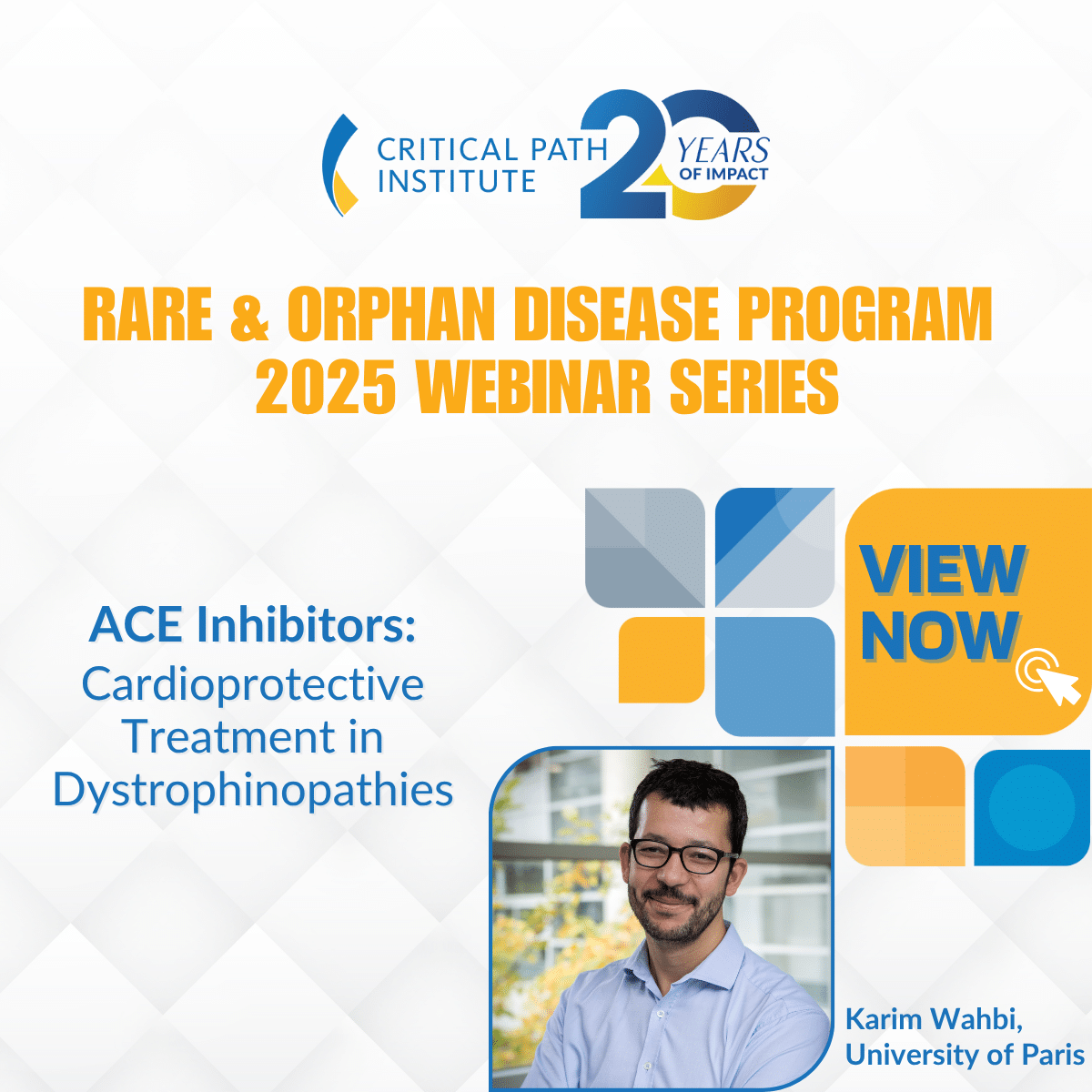 CRITICAL PATH INSTITUTE

20 YEARS OF IMPACT

RARE & ORPHAN DISEASE PROGRAM 2025 WEBINAR SERIES

ACE Inhibitors: Cardioprotective Treatment in Dystrophinopathies

VIEW NOW

Karim Wahbi, University of Paris